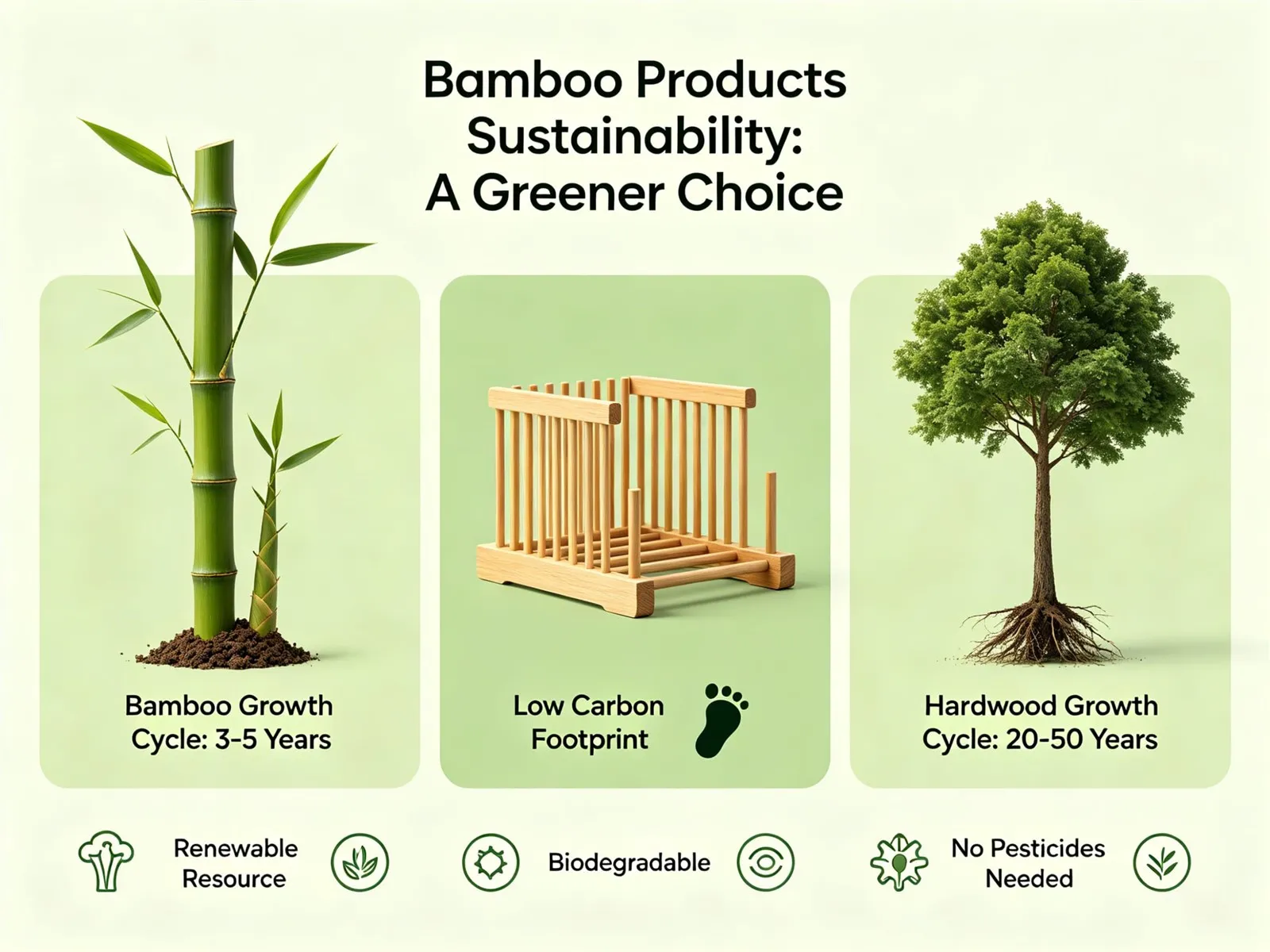 Bamboo Products Sustainability: A Greener Choice

Bamboo Growth Cycle: 3-5 Years

Low Carbon Footprint

Hardwood Growth Cycle: 20-50 Years

Renewable Resource

Biodegradable

No Pesticides Needed